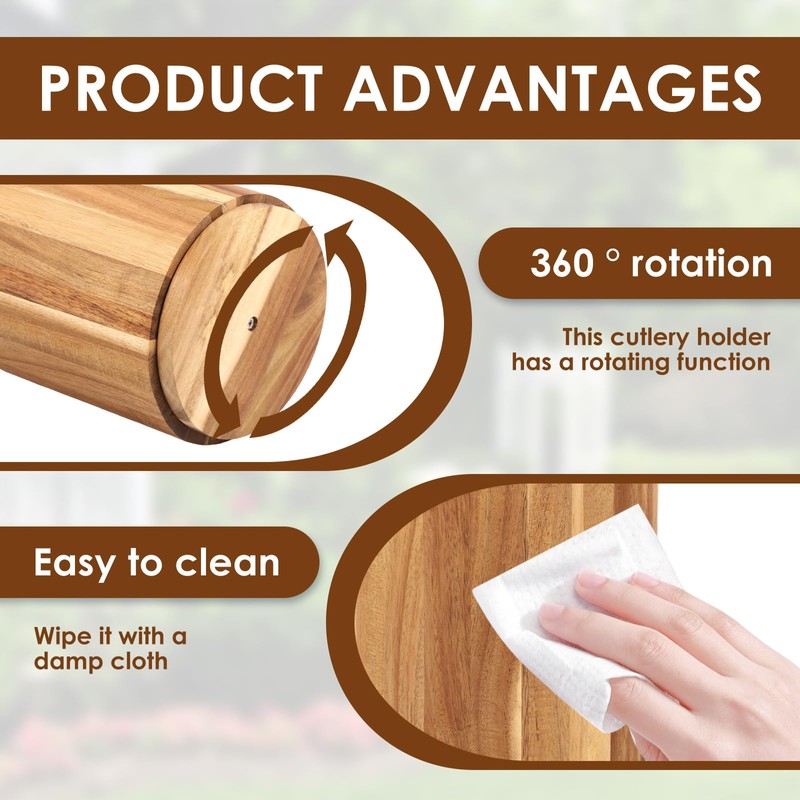 PRODUCT ADVANTAGES

360 ° rotation

This cutlery holder has a rotating function

Easy to clean

Wipe it with a damp cloth